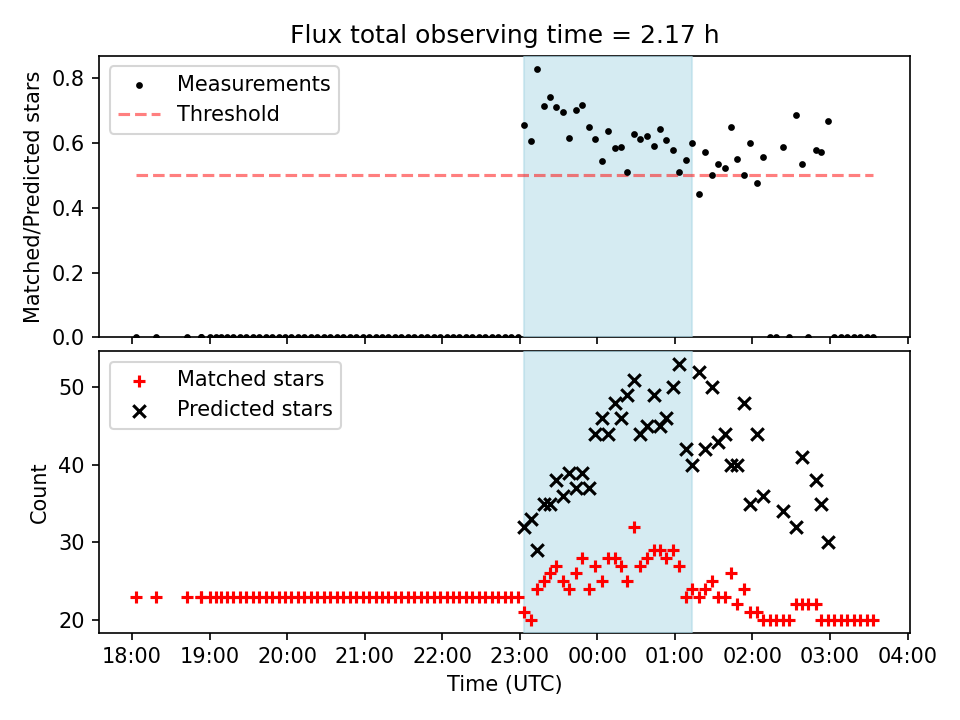 Flux total observing time = 2.17 h

Measurements
Threshold

Matched/Predicted stars
0.8
0.6
0.4
0.2
0.0

Matched stars
Predicted stars

Count
50
40
30
20

18:00 19:00 20:00 21:00 22:00 23:00 00:00 01:00 02:00 03:00 04:00
Time (UTC)